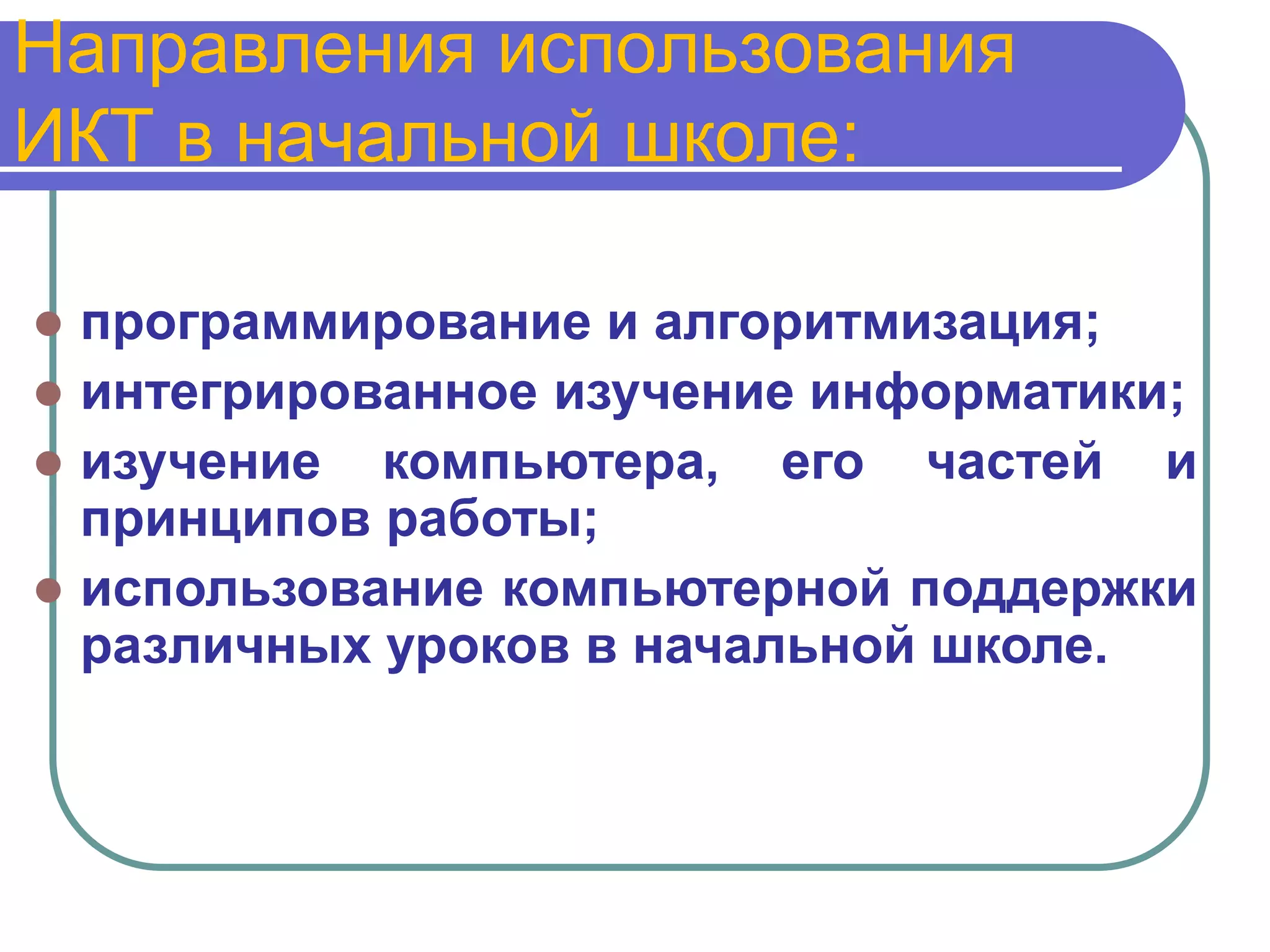 Направления использования ИКТ в начальной школе:

программирование и алгоритмизация;
интегрированное изучение информатики;
изучение компьютера, его частей и принципов работы;
использование компьютерной поддержки различных уроков в начальной школе.